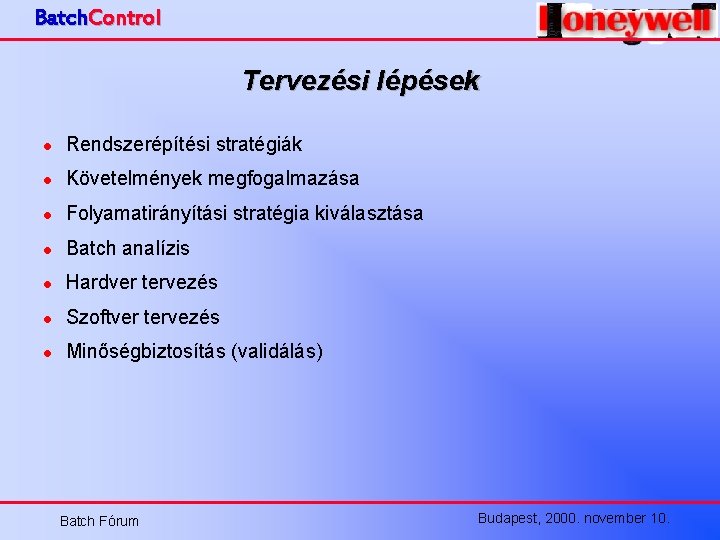 BatchControl

Honeywell

Tervezési lépések

- Rendszerépítési stratégiák
- Követelmények megfogalmazása
- Folyamatirányítási stratégia kiválasztása
- Batch analízis
- Hardver tervezés
- Szoftver tervezés
- Minőségbiztosítás (validálás)

Batch Fórum

Budapest, 2000. november 10.